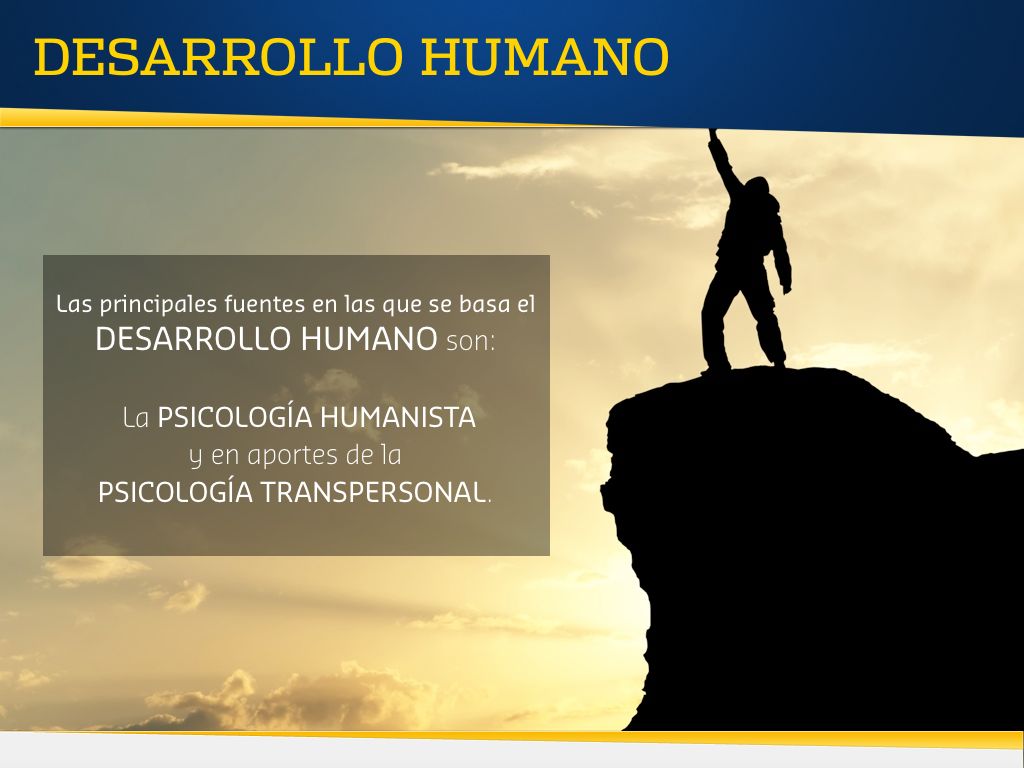 DESARROLLO HUMANO

Las principales fuentes en las que se basa el DESARROLLO HUMANO son:

La PSICOLOGÍA HUMANISTA y en aportes de la PSICOLOGÍA TRANSPERSONAL.